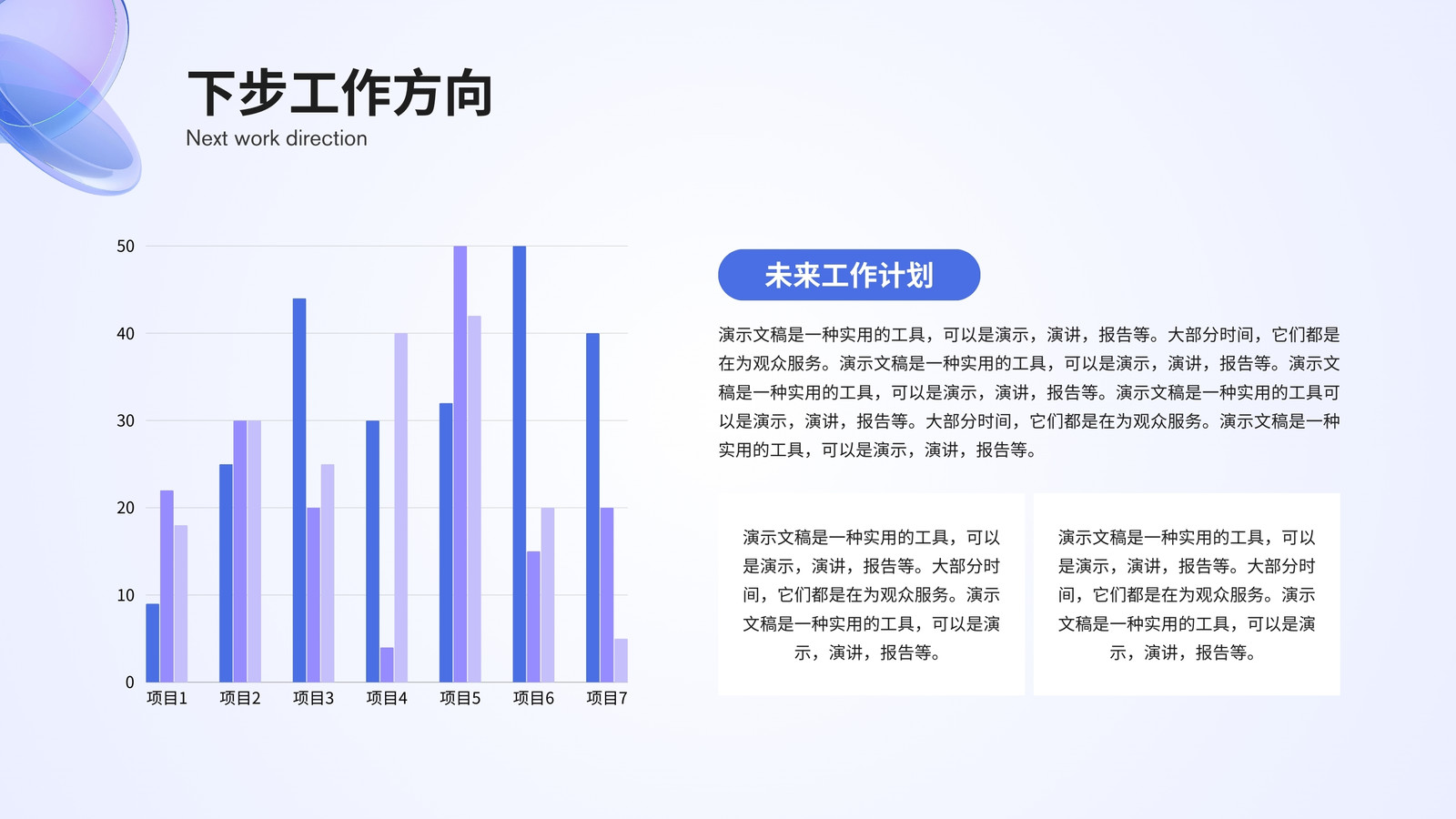 下步工作方向
Next work direction

50
40
30
20
10
0
项目1 项目2 项目3 项目4 项目5 项目6 项目7

未来工作计划

演示文稿是一种实用的工具，可以是演示，演讲，报告等。大部分时间，它们都是在为观众服务。演示文稿是一种实用的工具，可以是演示，演讲，报告等。演示文稿是一种实用的工具，可以是演示，演讲，报告等。演示文稿是一种实用的工具可以是演示，演讲，报告等。大部分时间，它们都是在为观众服务。演示文稿是一种实用的工具，可以是演示，演讲，报告等。

演示文稿是一种实用的工具，可以是演示，演讲，报告等。大部分时间，它们都是在为观众服务。演示文稿是一种实用的工具，可以是演示，演讲，报告等。

演示文稿是一种实用的工具，可以是演示，演讲，报告等。大部分时间，它们都是在为观众服务。演示文稿是一种实用的工具，可以是演示，演讲，报告等。